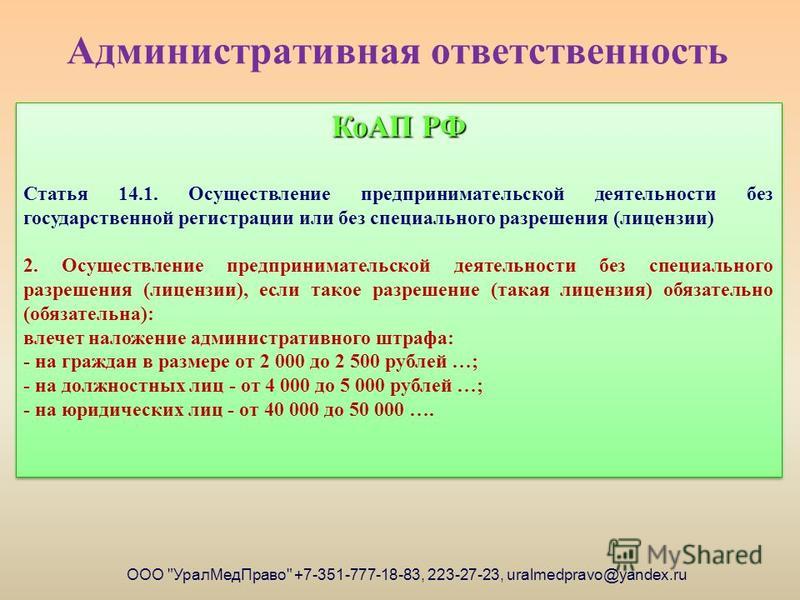 Административная ответственность

КоАП РФ

Статья 14.1. Осуществление предпринимательской деятельности без государственной регистрации или без специального разрешения (лицензии)

2. Осуществление предпринимательской деятельности без специального разрешения (лицензии), если такое разрешение (такая лицензия) обязательно (обязательна):
влечет наложение административного штрафа:
- на граждан в размере от 2 000 до 2 500 рублей …;
- на должностных лиц - от 4 000 до 5 000 рублей …;
- на юридических лиц - от 40 000 до 50 000 ….

MyShared

ООО "УралМедПраво" +7-351-777-18-83, 223-27-23, uralmedpravo@yandex.ru